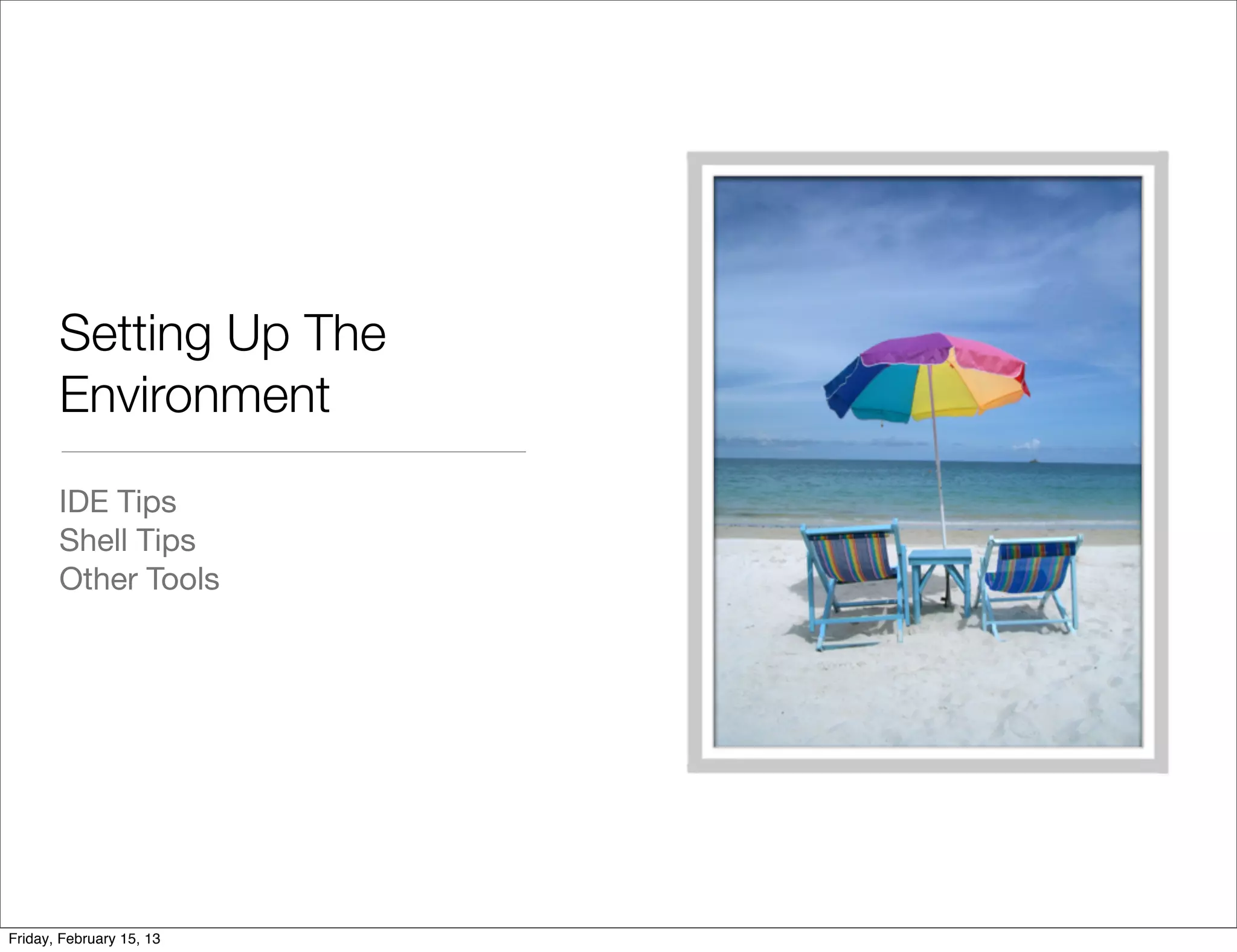 Setting Up The Environment

IDE Tips
Shell Tips
Other Tools

Friday, February 15, 13